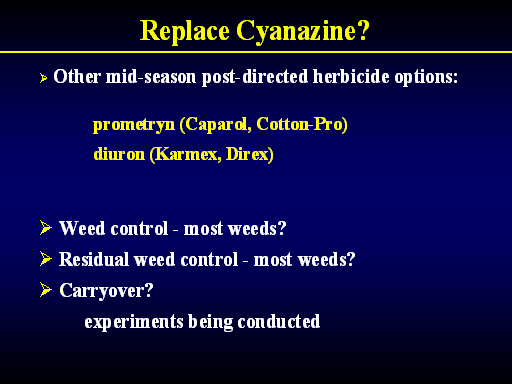 Replace Cyanazine?

➢ Other mid-season post-directed herbicide options:

prometryn (Caparol, Cotton-Pro)

diuron (Karmex, Direx)

➢ Weed control - most weeds?

➢ Residual weed control - most weeds?

➢ Carryover?

experiments being conducted